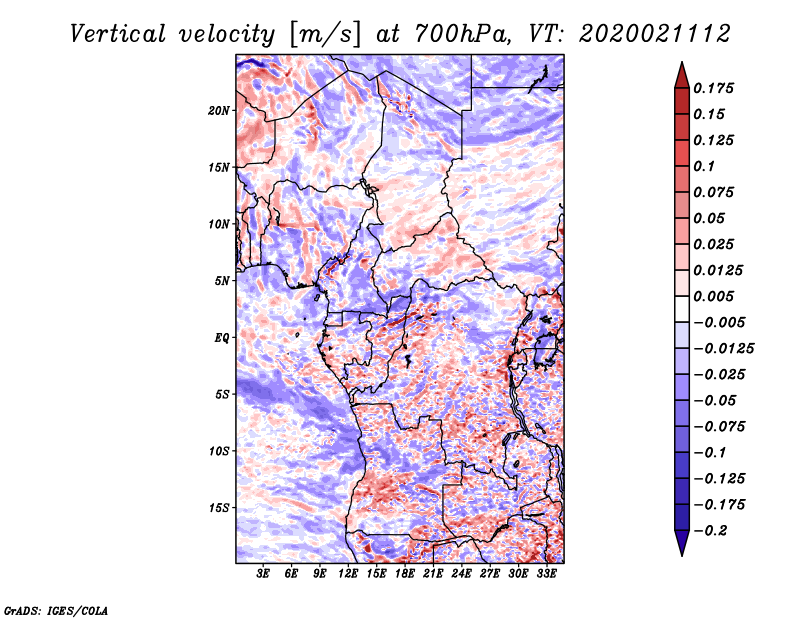 Vertical velocity [m/s] at 700hPa, VT: 2020021112

20N
15N
10N
5N
EQ
5S
10S
15S

3E 6E 9E 12E 15E 18E 21E 24E 27E 30E 33E

0.175
0.15
0.125
0.1
0.075
0.05
0.025
0.0125
0.005
−0.005
−0.0125
−0.025
−0.05
−0.075
−0.1
−0.125
−0.175
−0.2

GrADS: IGES/COLA